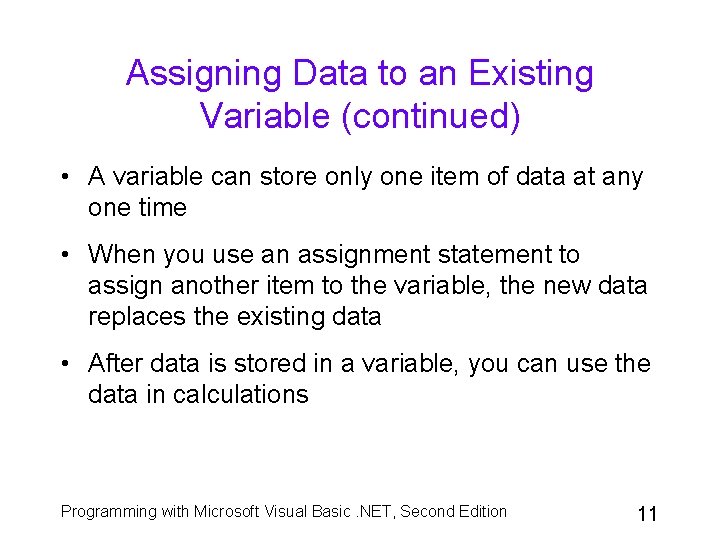 Assigning Data to an Existing Variable (continued)

• A variable can store only one item of data at any one time

• When you use an assignment statement to assign another item to the variable, the new data replaces the existing data

• After data is stored in a variable, you can use the data in calculations

Programming with Microsoft Visual Basic .NET, Second Edition

11